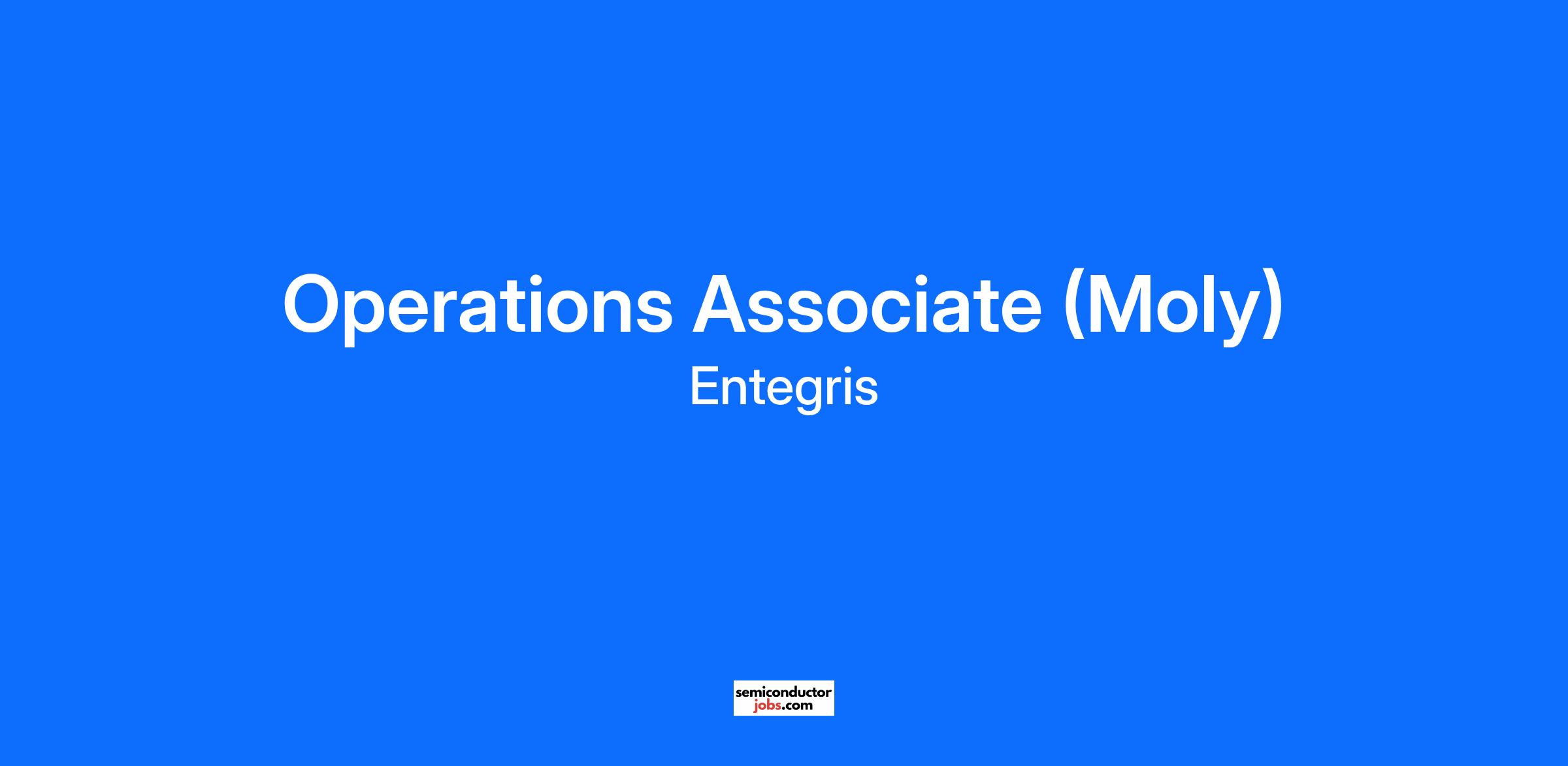 Operations Associate (Moly)
Entegris

semiconductor
jobs.com